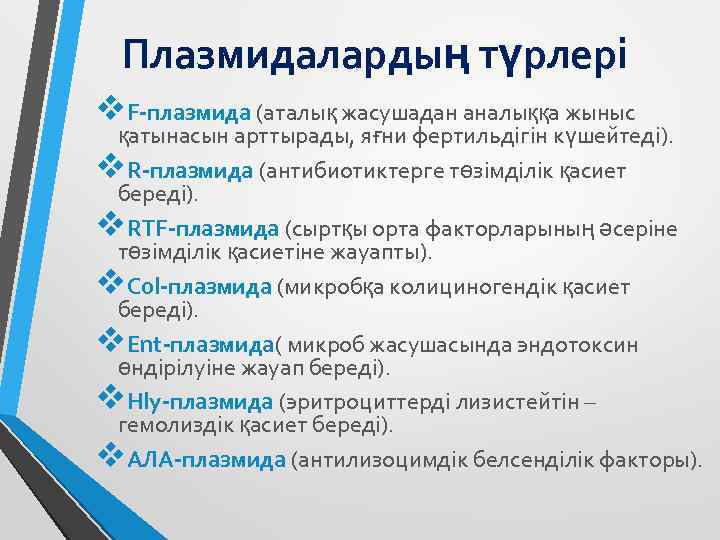 Плазмидалардың түрлері

❖ F-плазмида (аталық жасушадан аналыққа жыныс қатынасын арттырады, яғни фертильдігін күшейтеді).

❖ R-плазмида (антибиотиктерге төзімділік қасиет береді).

❖ RTF-плазмида (сыртқы орта факторларының әсеріне төзімділік қасиетіне жауапты).

❖ Col-плазмида (микробқа колициногендік қасиет береді).

❖ Ent-плазмида( микроб жасушасында эндотоксин өндірілуіне жауап береді).

❖ Hly-плазмида (эритроциттерді лизистейтін – гемолиздік қасиет береді).

❖ АЛА-плазмида (антилизоцимдік белсенділік факторы).